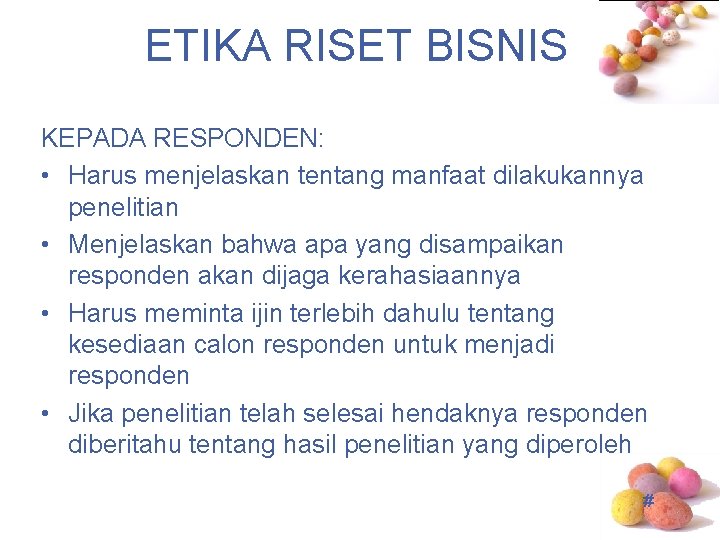 ETIKA RISET BISNIS

KEPADA RESPONDEN:

• Harus menjelaskan tentang manfaat dilakukannya penelitian
• Menjelaskan bahwa apa yang disampaikan responden akan dijaga kerahasiaannya
• Harus meminta ijin terlebih dahulu tentang kesediaan calon responden untuk menjadi responden
• Jika penelitian telah selesai hendaknya responden diberitahu tentang hasil penelitian yang diperoleh

#